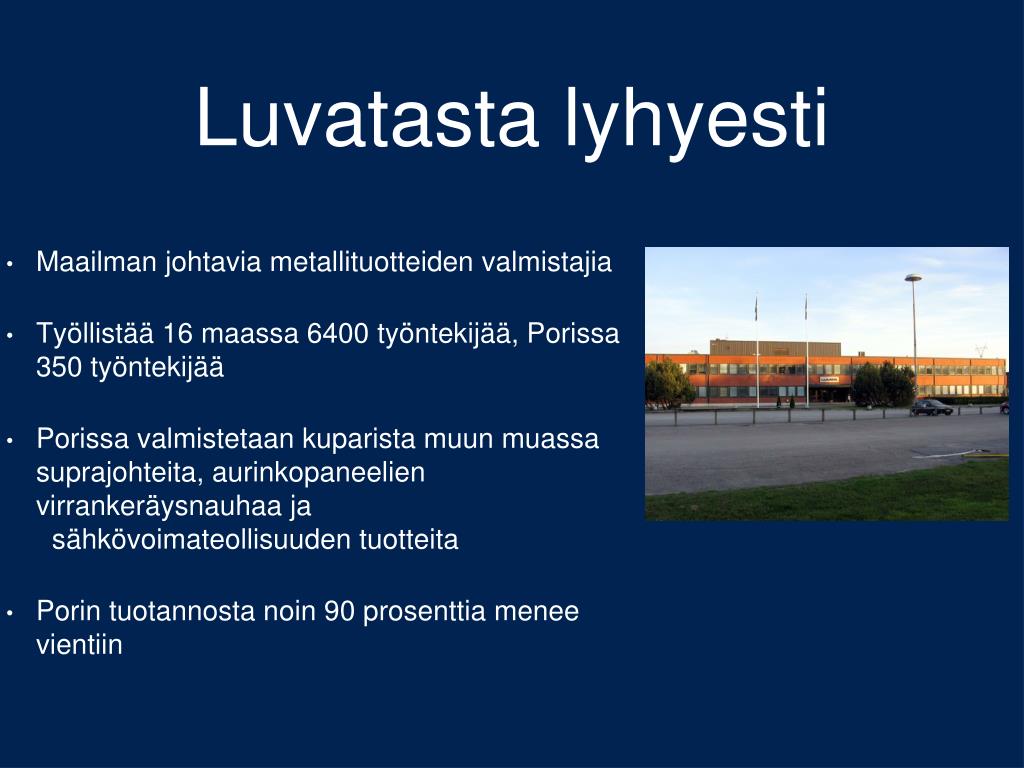 Luvatasta lyhyesti

• Maailman johtavia metallituotteiden valmistajia

• Työllistää 16 maassa 6400 työntekijää, Porissa 350 työntekijää

• Porissa valmistetaan kuparista muun muassa suprajohteita, aurinkopaneelien virrankeräysnauhaa ja sähkövoimateollisuuden tuotteita

• Porin tuotannosta noin 90 prosenttia menee vientiin